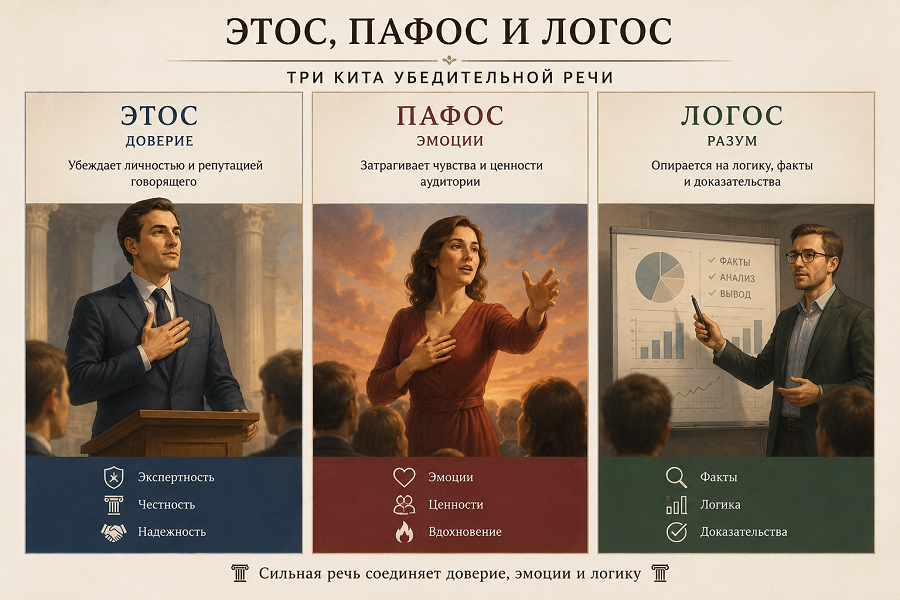 ЭТОС, ПАФОС И ЛОГОС

ТРИ КИТА УБЕДИТЕЛЬНОЙ РЕЧИ

ЭТОС
ДОВЕРИЕ
Убеждает личностью и репутацией говорящего

Экспертность
Честность
Надежность

ПАФОС
ЭМОЦИИ
Затрагивает чувства и ценности аудитории

Эмоции
Ценности
Вдохновение

ЛОГОС
РАЗУМ
Опирается на логику, факты и доказательства

ФАКТЫ
АНАЛИЗ
ВЫВОД

Факты
Логика
Доказательства

Сильная речь соединяет доверие, эмоции и логику